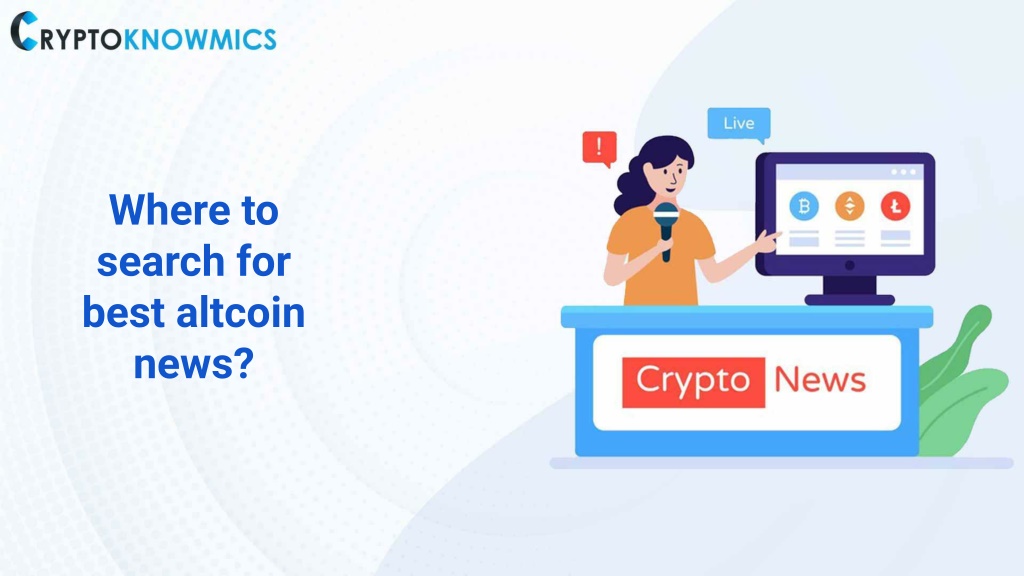 CRYPTOKNOWMICS

Where to search for best altcoin news?

!

Live

Crypto News